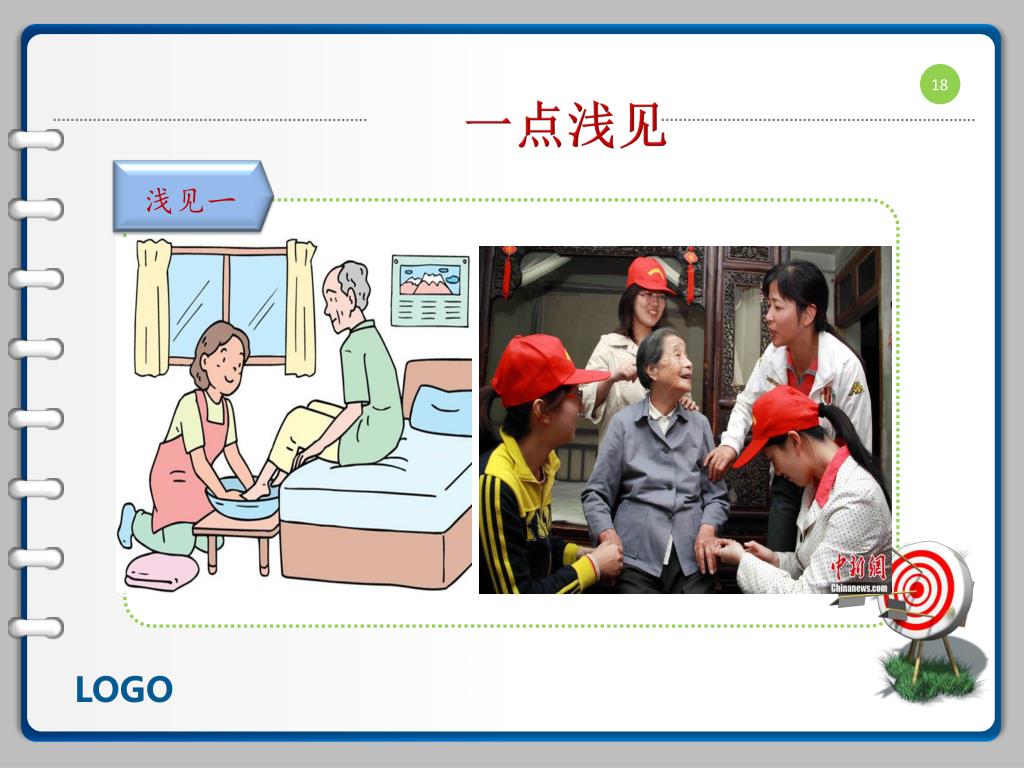 18

一点浅见

浅见一

中新网
Chinanews.com

LOGO